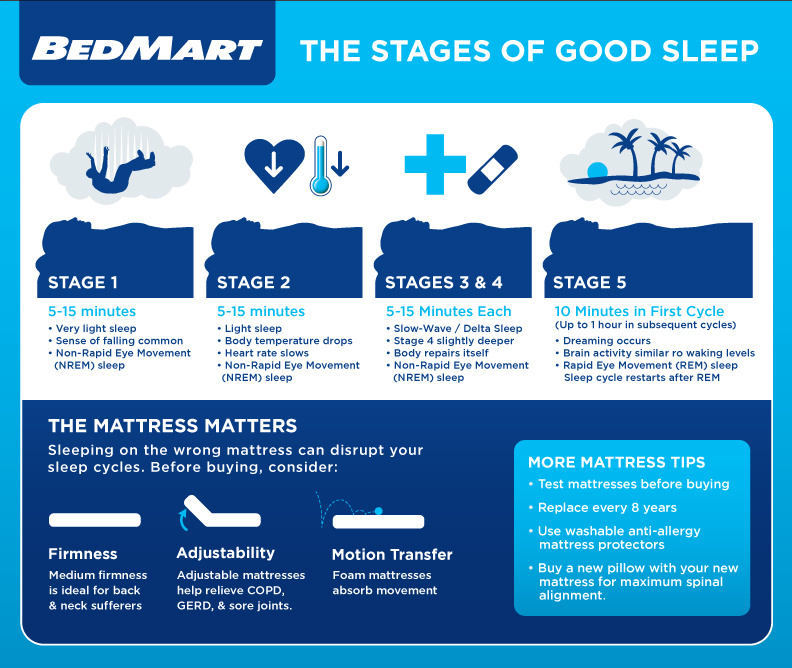 BEDMART

THE STAGES OF GOOD SLEEP

STAGE 1

5-15 minutes
• Very light sleep
• Sense of falling common
• Non-Rapid Eye Movement (NREM) sleep

STAGE 2

5-15 minutes
• Light sleep
• Body temperature drops
• Heart rate slows
• Non-Rapid Eye Movement (NREM) sleep

STAGES 3 & 4

5-15 Minutes Each
• Slow-Wave / Delta Sleep
• Stage 4 slightly deeper
• Body repairs itself
• Non-Rapid Eye Movement (NREM) sleep

STAGE 5

10 Minutes in First Cycle
(Up to 1 hour in subsequent cycles)
• Dreaming occurs
• Brain activity similar ro waking levels
• Rapid Eye Movement (REM) sleep
Sleep cycle restarts after REM

THE MATTRESS MATTERS

Sleeping on the wrong mattress can disrupt your sleep cycles. Before buying, consider:

Firmness
Medium firmness is ideal for back & neck sufferers

Adjustability
Adjustable mattresses help relieve COPD, GERD, & sore joints.

Motion Transfer
Foam mattresses absorb movement

MORE MATTRESS TIPS
• Test mattresses before buying
• Replace every 8 years
• Use washable anti-allergy mattress protectors
• Buy a new pillow with your new mattress for maximum spinal alignment.